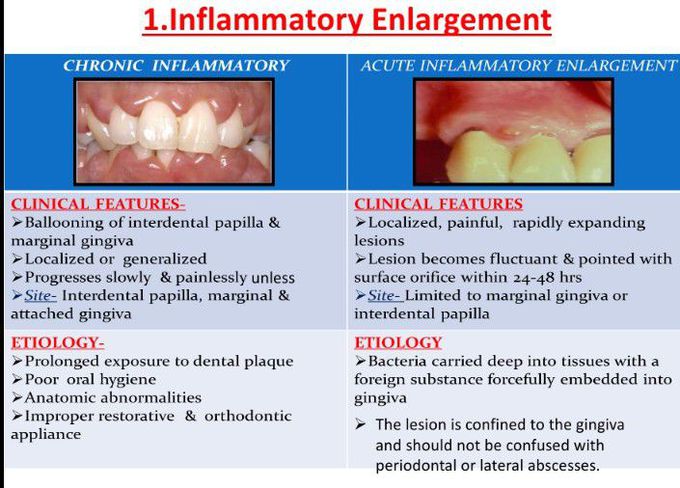 1.Inflammatory Enlargement

| CHRONIC INFLAMMATORY | ACUTE INFLAMMATORY ENLARGEMENT |
|---|---|
| CLINICAL FEATURES- ➢Ballooning of interdental papilla & marginal gingiva ➢Localized or generalized ➢Progresses slowly & painlessly unless ➢Site- Interdental papilla, marginal & attached gingiva | CLINICAL FEATURES ➢Localized, painful, rapidly expanding lesions ➢Lesion becomes fluctuant & pointed with surface orifice within 24-48 hrs ➢Site- Limited to marginal gingiva or interdental papilla |
| ETIOLOGY- ➢Prolonged exposure to dental plaque ➢Poor oral hygiene ➢Anatomic abnormalities ➢Improper restorative & orthodontic appliance | ETIOLOGY ➢Bacteria carried deep into tissues with a foreign substance forcefully embedded into gingiva ➢ The lesion is confined to the gingiva and should not be confused with periodontal or lateral abscesses. |